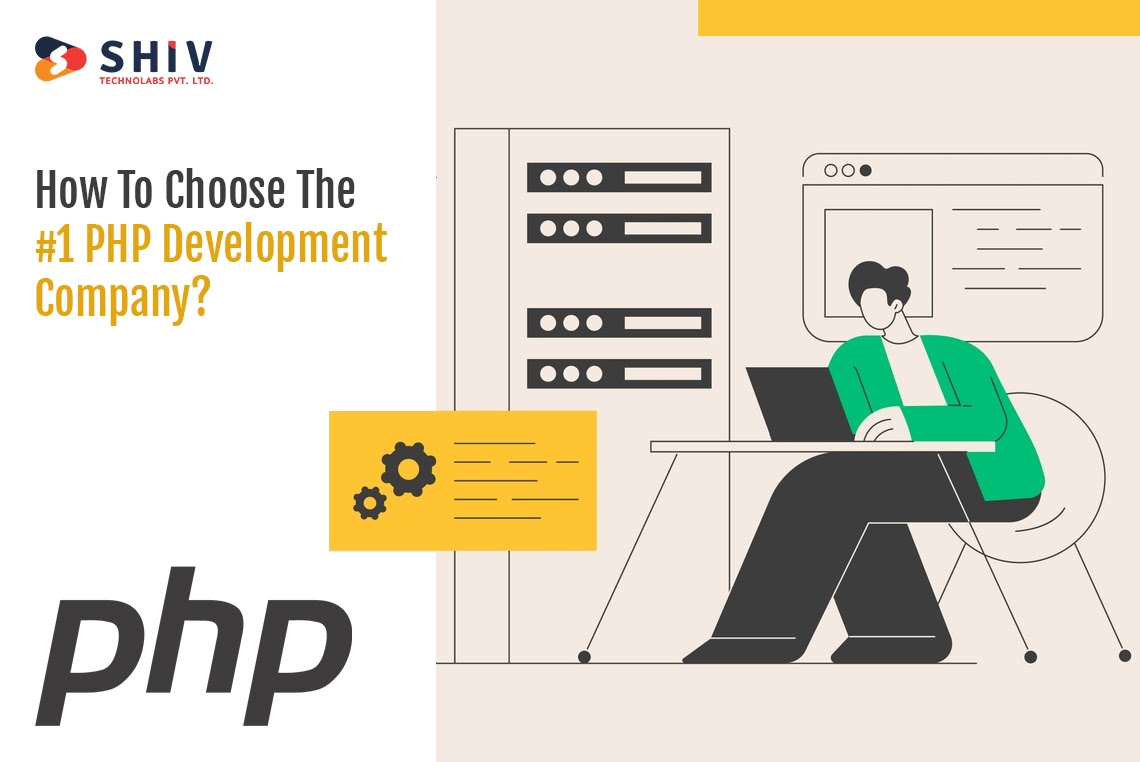 SHIV
TECHNOLABS PVT. LTD.

How To Choose The #1 PHP Development Company?

php